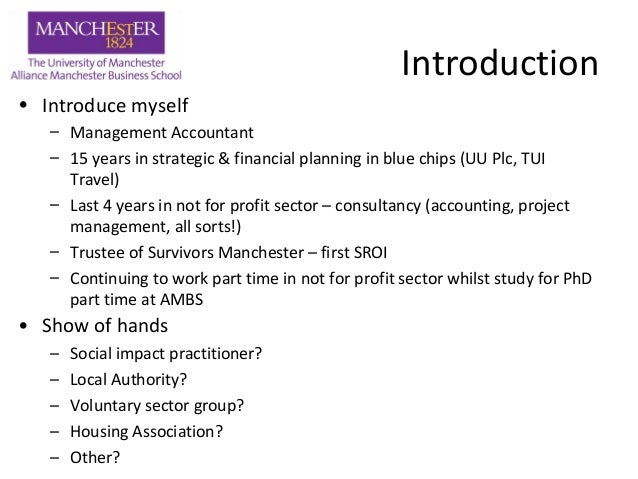 MANCHESTER
1824
The University of Manchester
Alliance Manchester Business School

Introduction

• Introduce myself
– Management Accountant
– 15 years in strategic & financial planning in blue chips (UU Plc, TUI Travel)
– Last 4 years in not for profit sector – consultancy (accounting, project management, all sorts!)
– Trustee of Survivors Manchester – first SROI
– Continuing to work part time in not for profit sector whilst study for PhD part time at AMBS
• Show of hands
– Social impact practitioner?
– Local Authority?
– Voluntary sector group?
– Housing Association?
– Other?